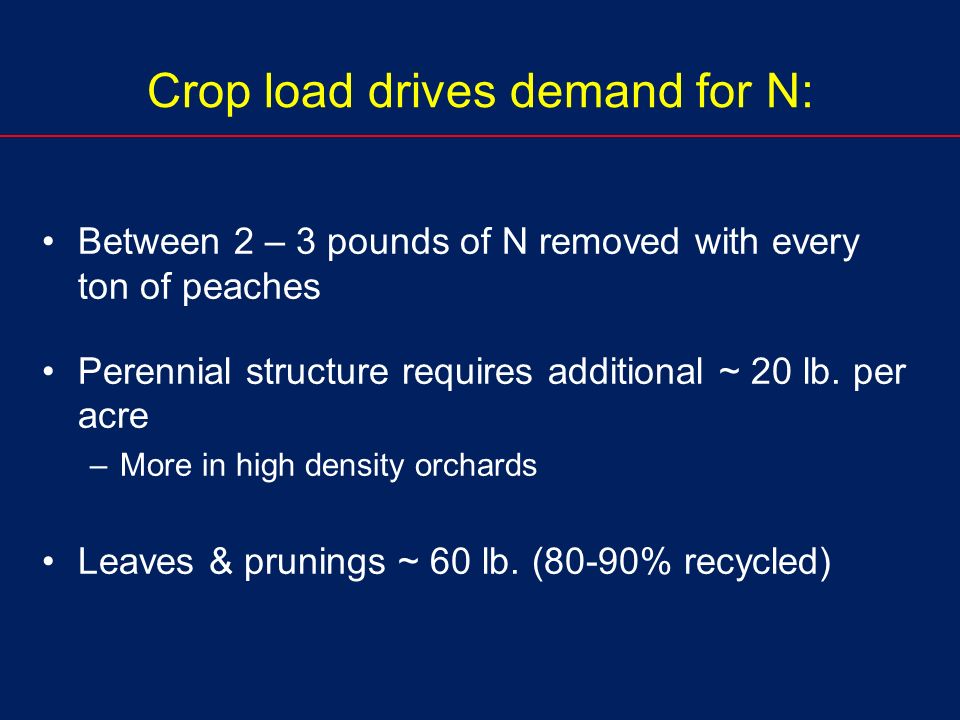 Crop load drives demand for N:

• Between 2 – 3 pounds of N removed with every ton of peaches

• Perennial structure requires additional ~ 20 lb. per acre
– More in high density orchards

• Leaves & prunings ~ 60 lb. (80-90% recycled)